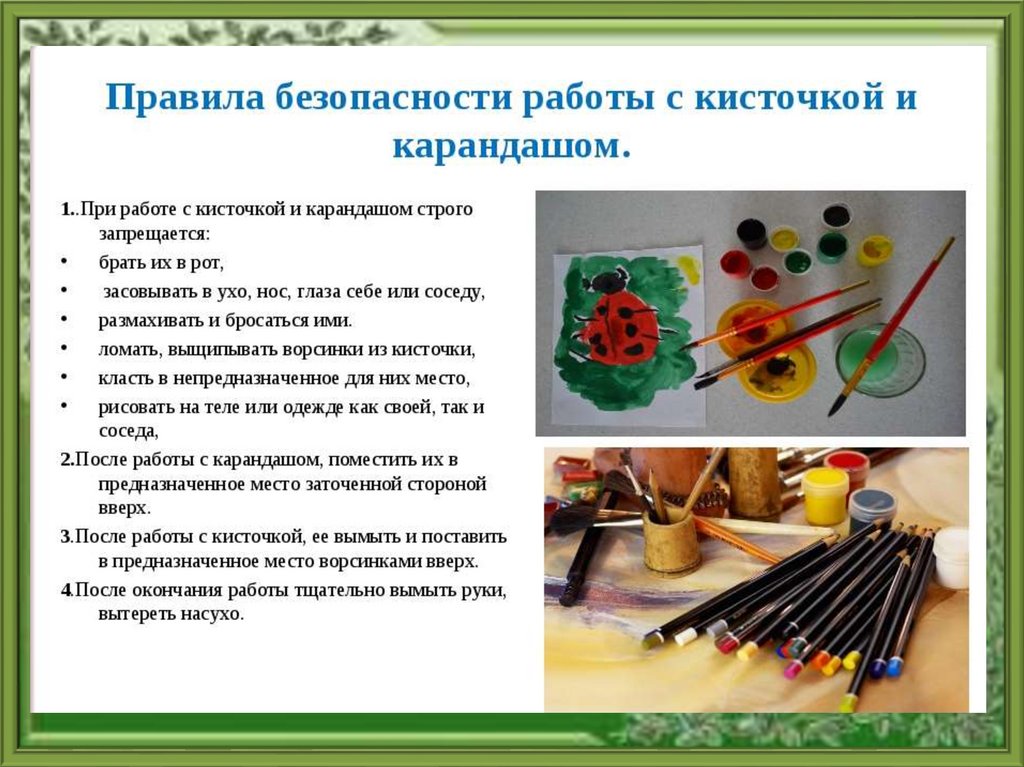 Правила безопасности работы с кисточкой и карандашом.

1..При работе с кисточкой и карандашом строго запрещается:

• брать их в рот,
• засовывать в ухо, нос, глаза себе или соседу,
• размахивать и бросаться ими.
• ломать, выщипывать ворсинки из кисточки,
• класть в непредназначенное для них место,
• рисовать на теле или одежде как своей, так и соседа,

2.После работы с карандашом, поместить их в предназначенное место заточенной стороной вверх.

3.После работы с кисточкой, ее вымыть и поставить в предназначенное место ворсинками вверх.

4.После окончания работы тщательно вымыть руки, вытереть насухо.